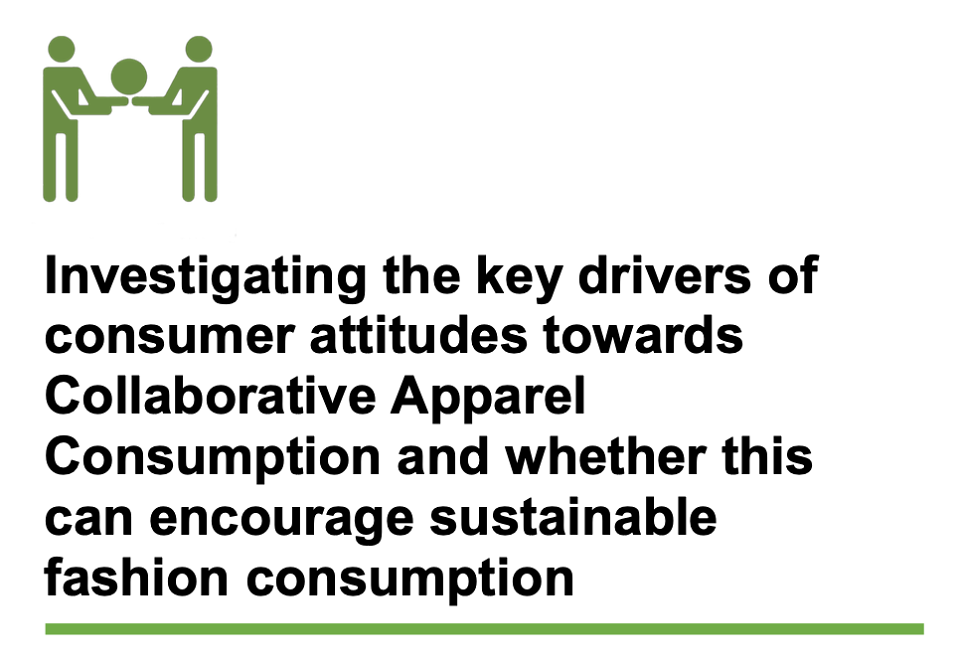 Investigating the key drivers of consumer attitudes towards Collaborative Apparel Consumption and whether this can encourage sustainable fashion consumption